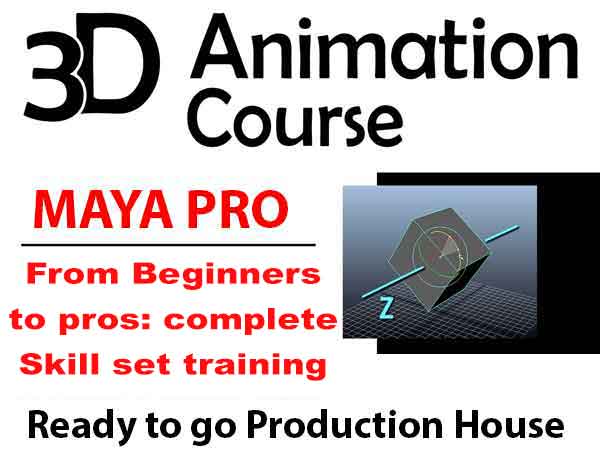 3D Animation Course

MAYA PRO

From Beginners to pros: complete Skill set training

Z

Ready to go Production House